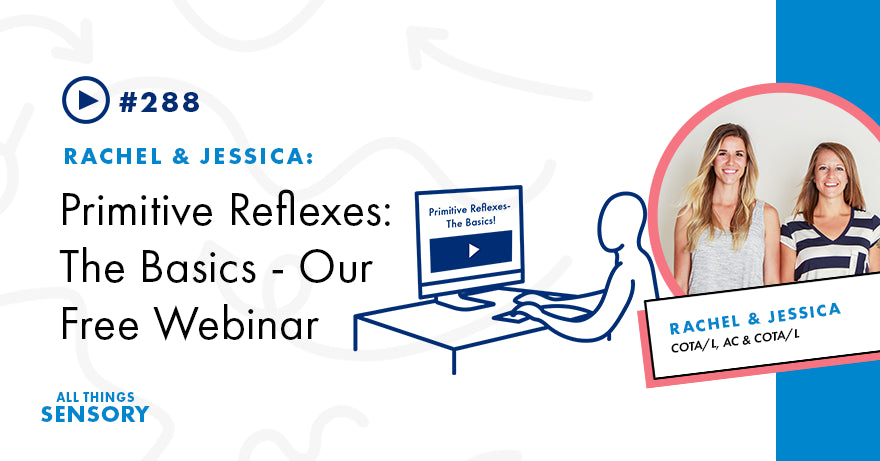 #288

RACHEL & JESSICA:

Primitive Reflexes: The Basics - Our Free Webinar

Primitive Reflexes- The Basics!

RACHEL & JESSICA
COTA/L, AC & COTA/L

ALL THINGS
SENSORY